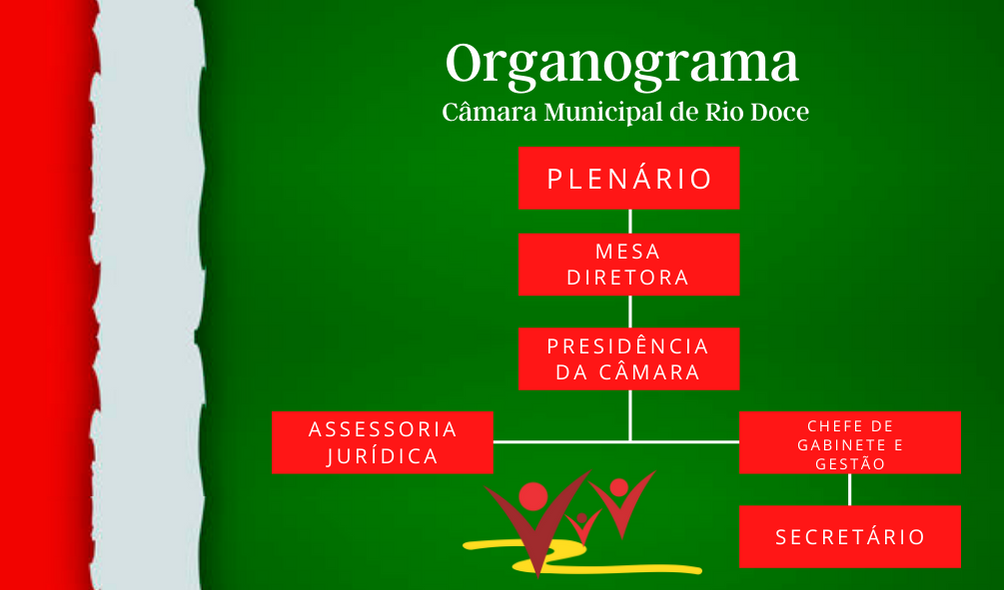 Organograma
Câmara Municipal de Rio Doce

PLENÁRIO

MESA DIRETORA

PRESIDÊNCIA DA CÂMARA

ASSESSORIA JURÍDICA

CHEFE DE GABINETE E GESTÃO

SECRETÁRIO